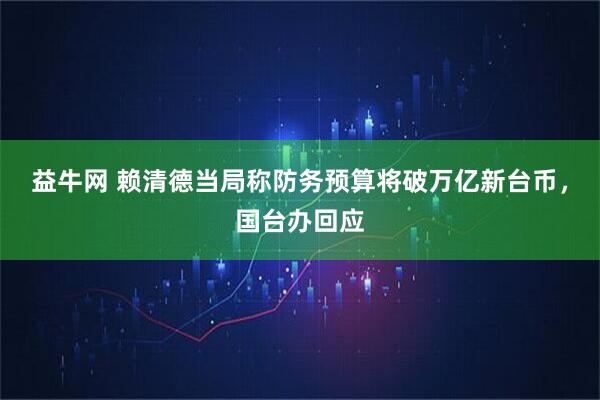 益牛网 赖清德当局称防务预算将破万亿新台币，国台办回应